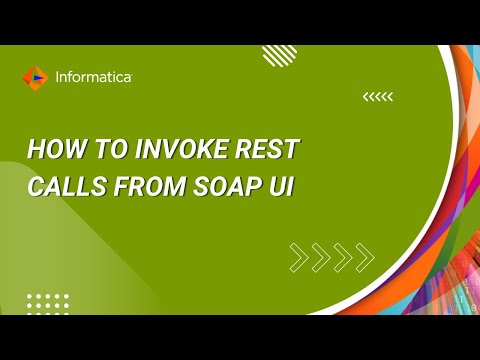 Informatica

HOW TO INVOKE REST CALLS FROM SOAP UI